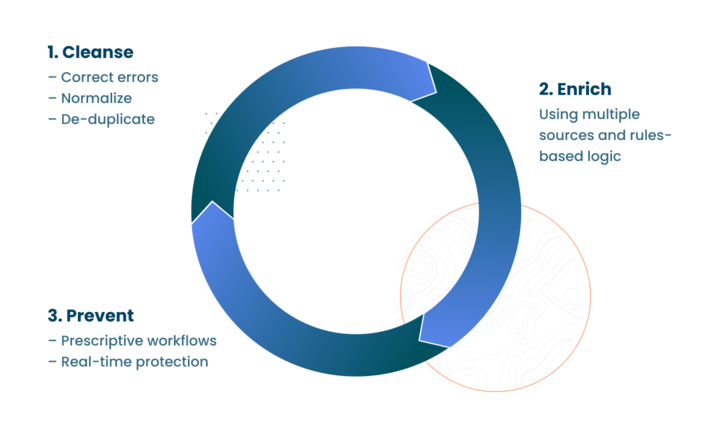 1. Cleanse
– Correct errors
– Normalize
– De-duplicate

2. Enrich
Using multiple sources and rules-based logic

3. Prevent
– Prescriptive workflows
– Real-time protection